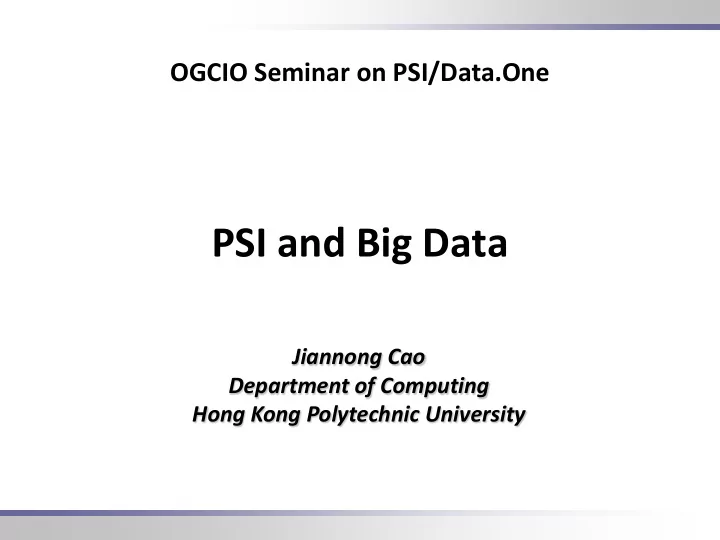 OGCIO Seminar on PSI/Data.One

PSI and Big Data

Jiannong Cao
Department of Computing
Hong Kong Polytechnic University